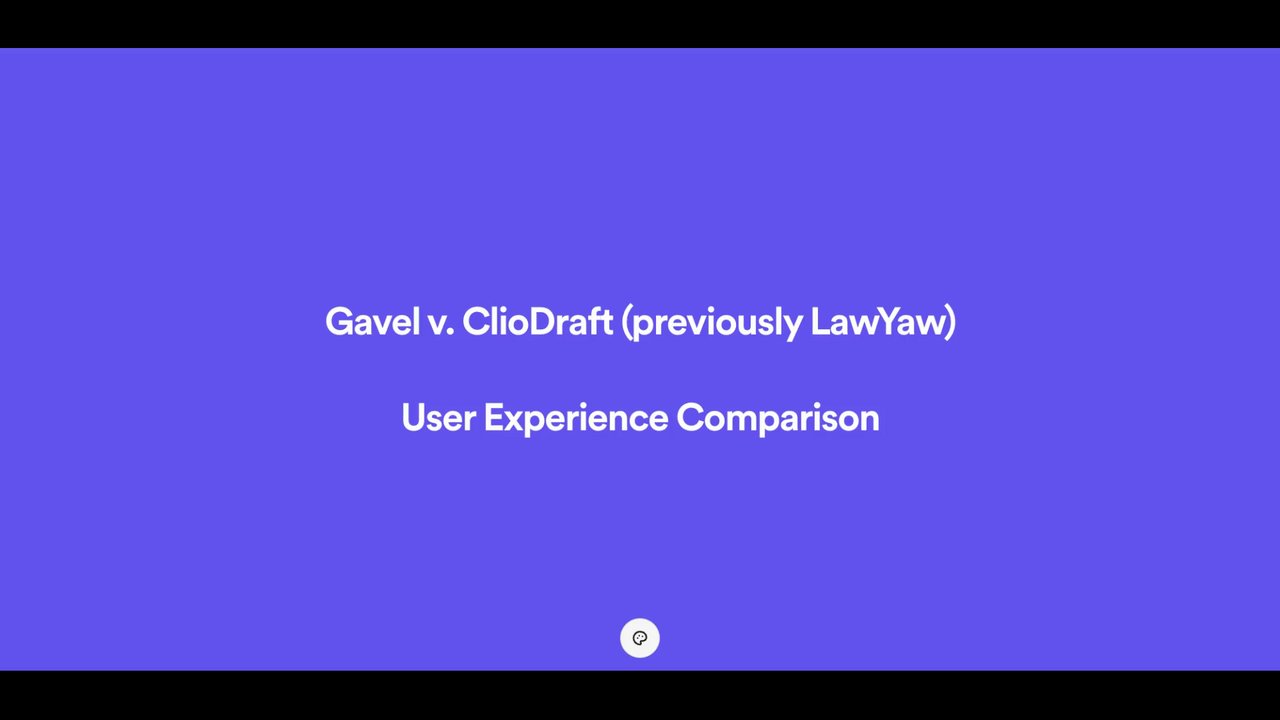 Gavel v. ClioDraft (previously LawYaw)

User Experience Comparison